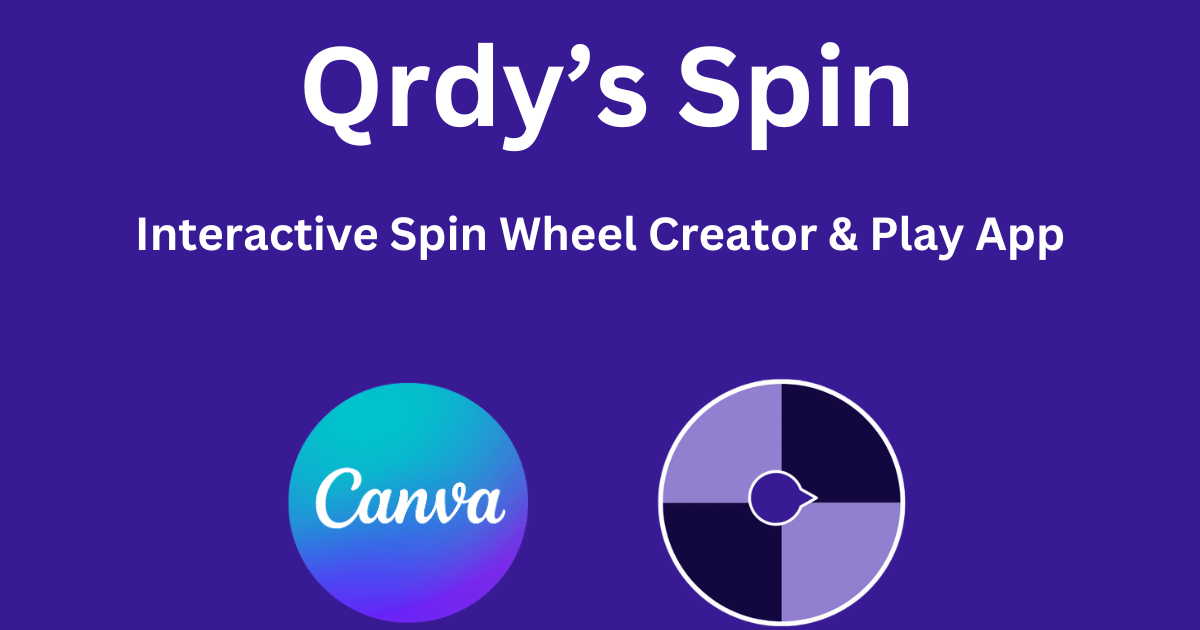 Qrdy’s Spin

Interactive Spin Wheel Creator & Play App

Canva